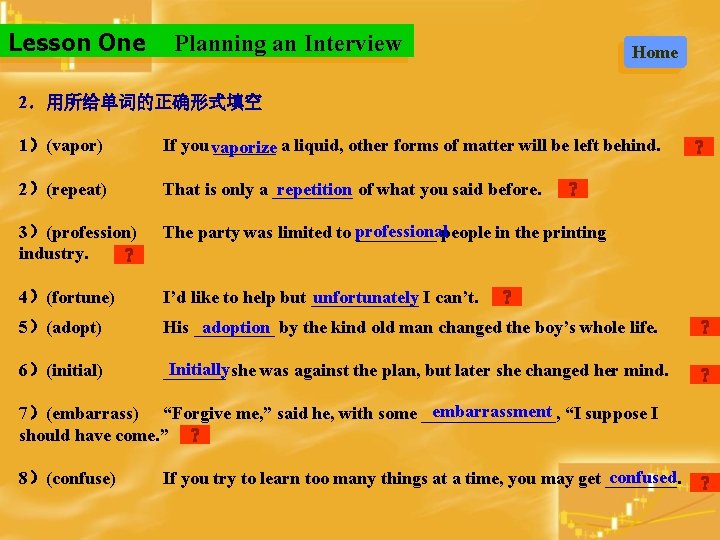 Lesson One Planning an Interview

Home

2．用所给单词的正确形式填空

1）(vapor) If you vaporize a liquid, other forms of matter will be left behind. ?

2）(repeat) That is only a repetition of what you said before. ?

3）(profession) The party was limited to professional people in the printing industry. ?

4）(fortune) I'd like to help but unfortunately I can't. ?

5）(adopt) His adoption by the kind old man changed the boy's whole life. ?

6）(initial) Initially she was against the plan, but later she changed her mind. ?

7）(embarrass) "Forgive me," said he, with some embarrassment, "I suppose I should have come." ?

8）(confuse) If you try to learn too many things at a time, you may get confused. ?